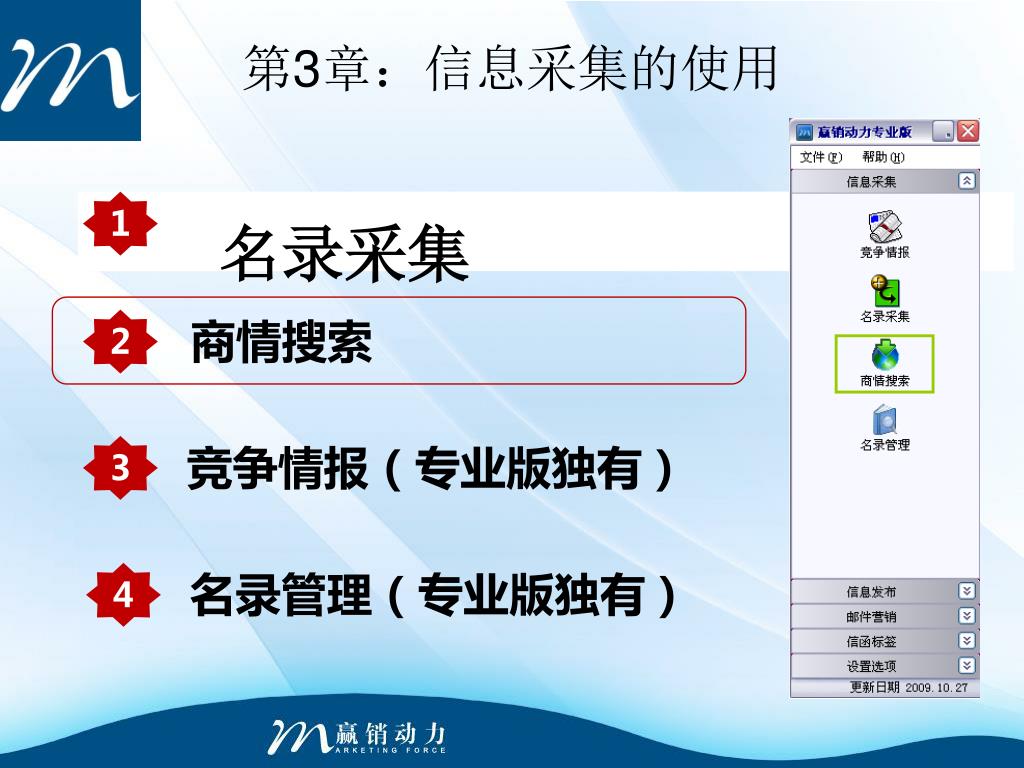 第3章：信息采集的使用

1 名录采集

2 商情搜索

3 竞争情报（专业版独有）

4 名录管理（专业版独有）

赢销动力专业版
文件(F) 帮助(H)
信息采集
竞争情报
名录采集
商情搜索
名录管理
信息发布
邮件营销
信函标签
设置选项
更新日期 2009.10.27

赢销动力
MARKETING FORCE